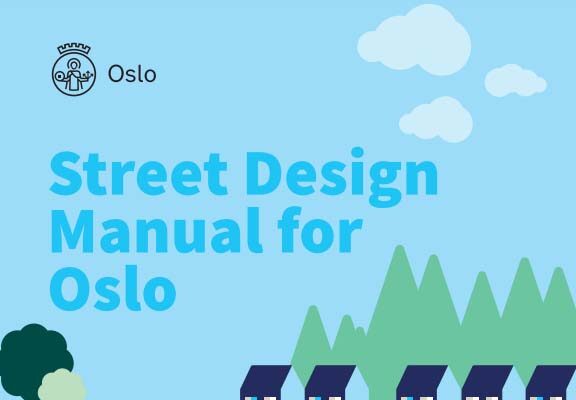 Oslo

Street Design Manual for Oslo